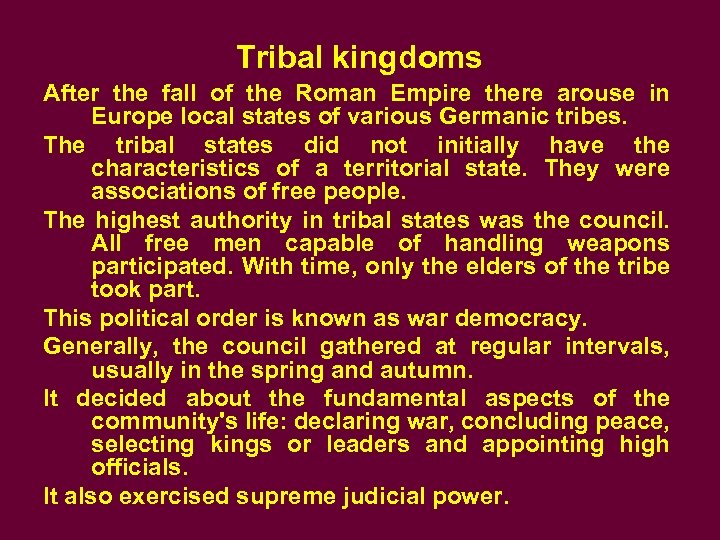 Tribal kingdoms

After the fall of the Roman Empire there arouse in Europe local states of various Germanic tribes.

The tribal states did not initially have the characteristics of a territorial state. They were associations of free people.

The highest authority in tribal states was the council. All free men capable of handling weapons participated. With time, only the elders of the tribe took part.

This political order is known as war democracy.

Generally, the council gathered at regular intervals, usually in the spring and autumn.

It decided about the fundamental aspects of the community's life: declaring war, concluding peace, selecting kings or leaders and appointing high officials.

It also exercised supreme judicial power.